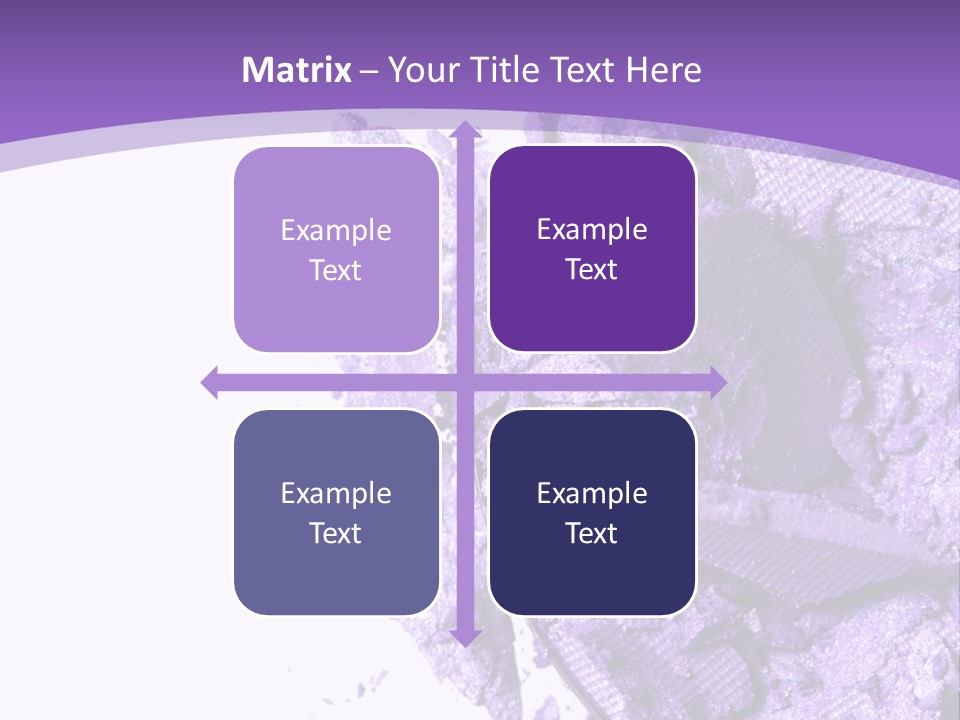 Matrix – Your Title Text Here

Example Text

Example Text

Example Text

Example Text